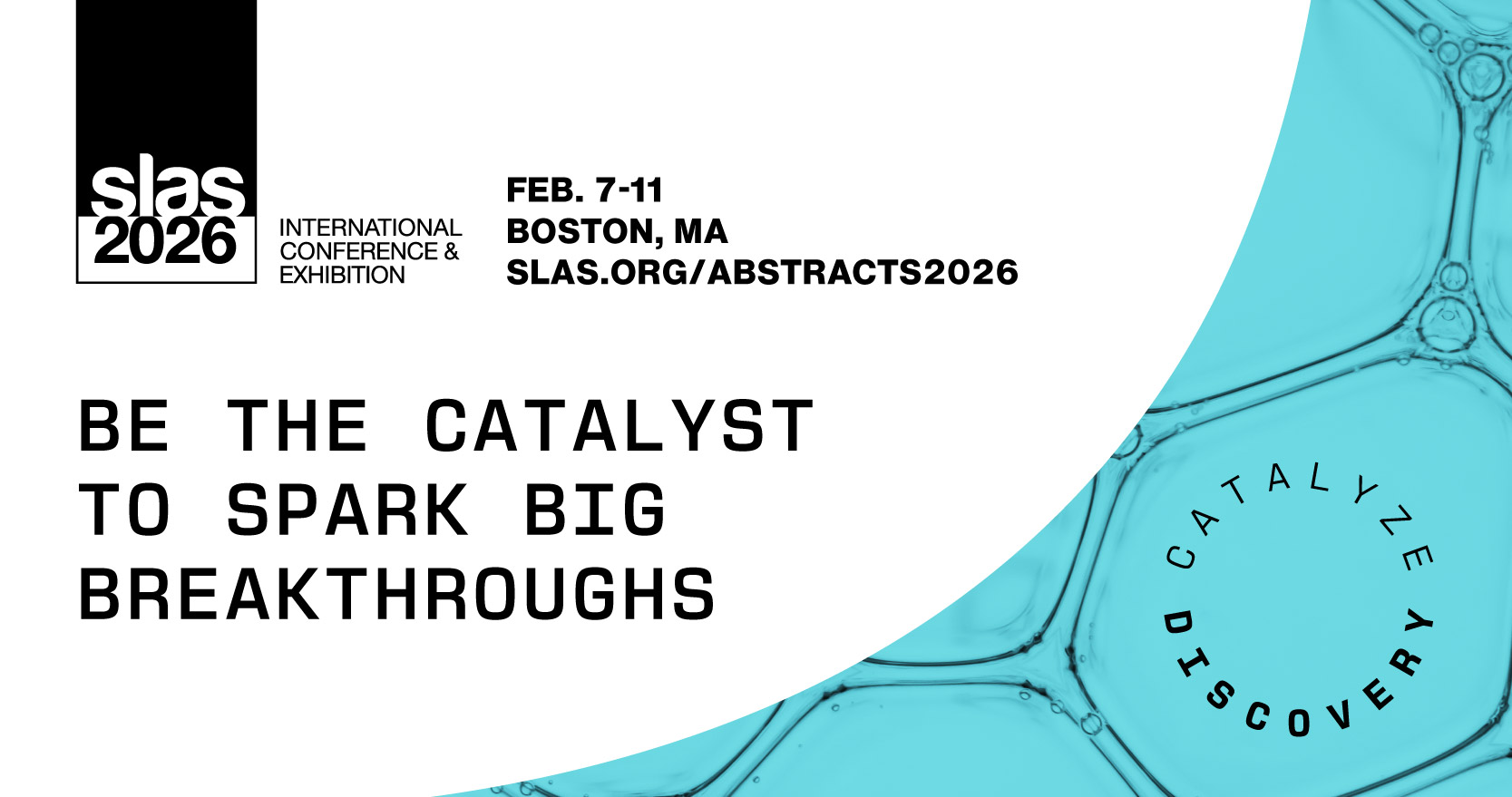 slas
2026

INTERNATIONAL CONFERENCE & EXHIBITION

FEB. 7-11
BOSTON, MA
SLAS.ORG/ABSTRACTS2026

BE THE CATALYST TO SPARK BIG BREAKTHROUGHS

CATALYZE DISCOVERY